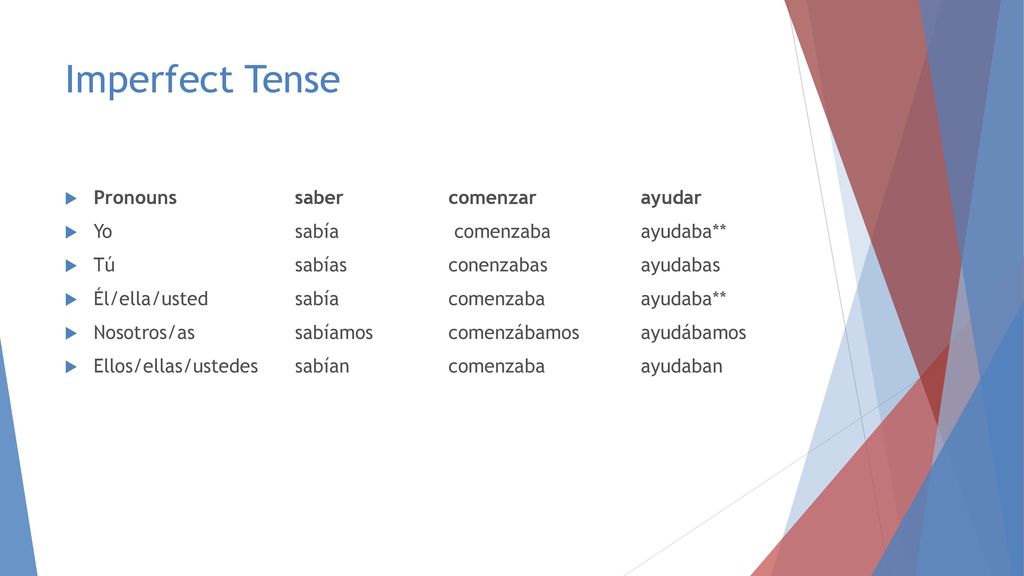 Imperfect Tense

| Pronouns | saber | comenzar | ayudar |
|---|---|---|---|
| Yo | sabía | comenzaba | ayudaba** |
| Tú | sabías | conenzabas | ayudabas |
| Él/ella/usted | sabía | comenzaba | ayudaba** |
| Nosotros/as | sabíamos | comenzábamos | ayudábamos |
| Ellos/ellas/ustedes | sabían | comenzaba | ayudaban |